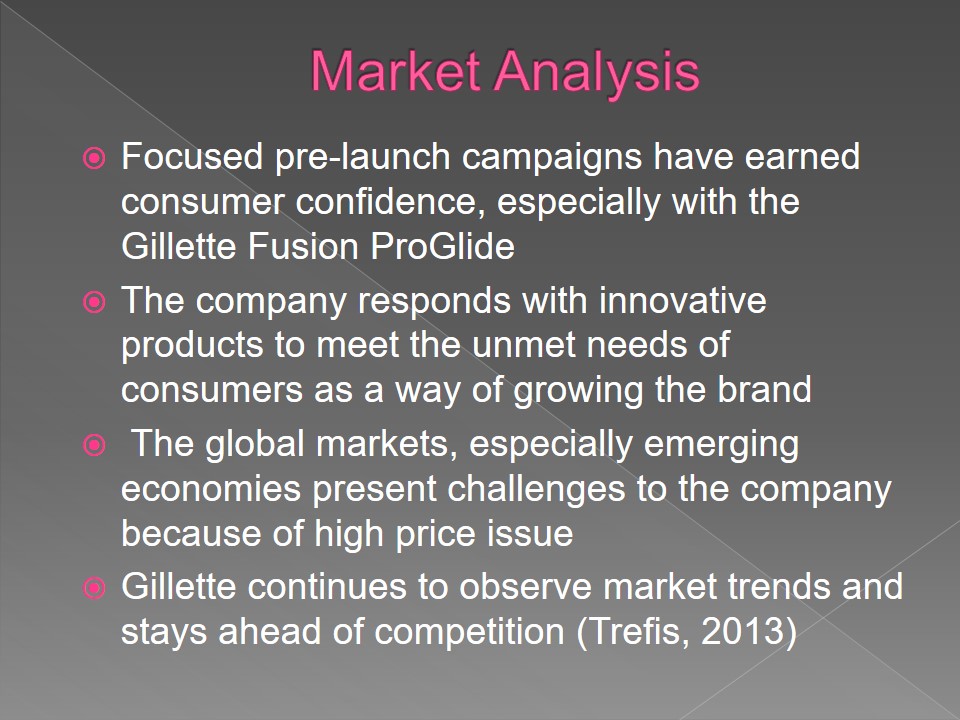 Market Analysis

Focused pre-launch campaigns have earned consumer confidence, especially with the Gillette Fusion ProGlide

The company responds with innovative products to meet the unmet needs of consumers as a way of growing the brand

The global markets, especially emerging economies present challenges to the company because of high price issue

Gillette continues to observe market trends and stays ahead of competition (Trefis, 2013)